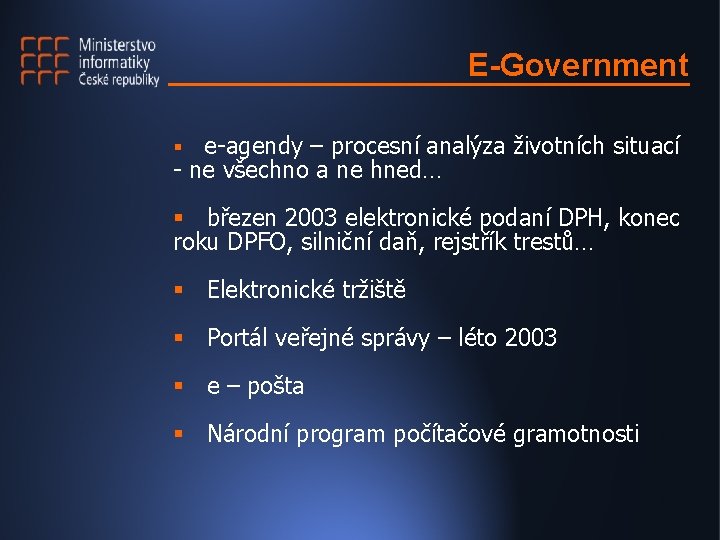 Ministerstvo informatiky České republiky

E-Government

▪ e-agendy – procesní analýza životních situací - ne všechno a ne hned…

▪ březen 2003 elektronické podaní DPH, konec roku DPFO, silniční daň, rejstřík trestů…

▪ Elektronické tržiště

▪ Portál veřejné správy – léto 2003

▪ e – pošta

▪ Národní program počítačové gramotnosti